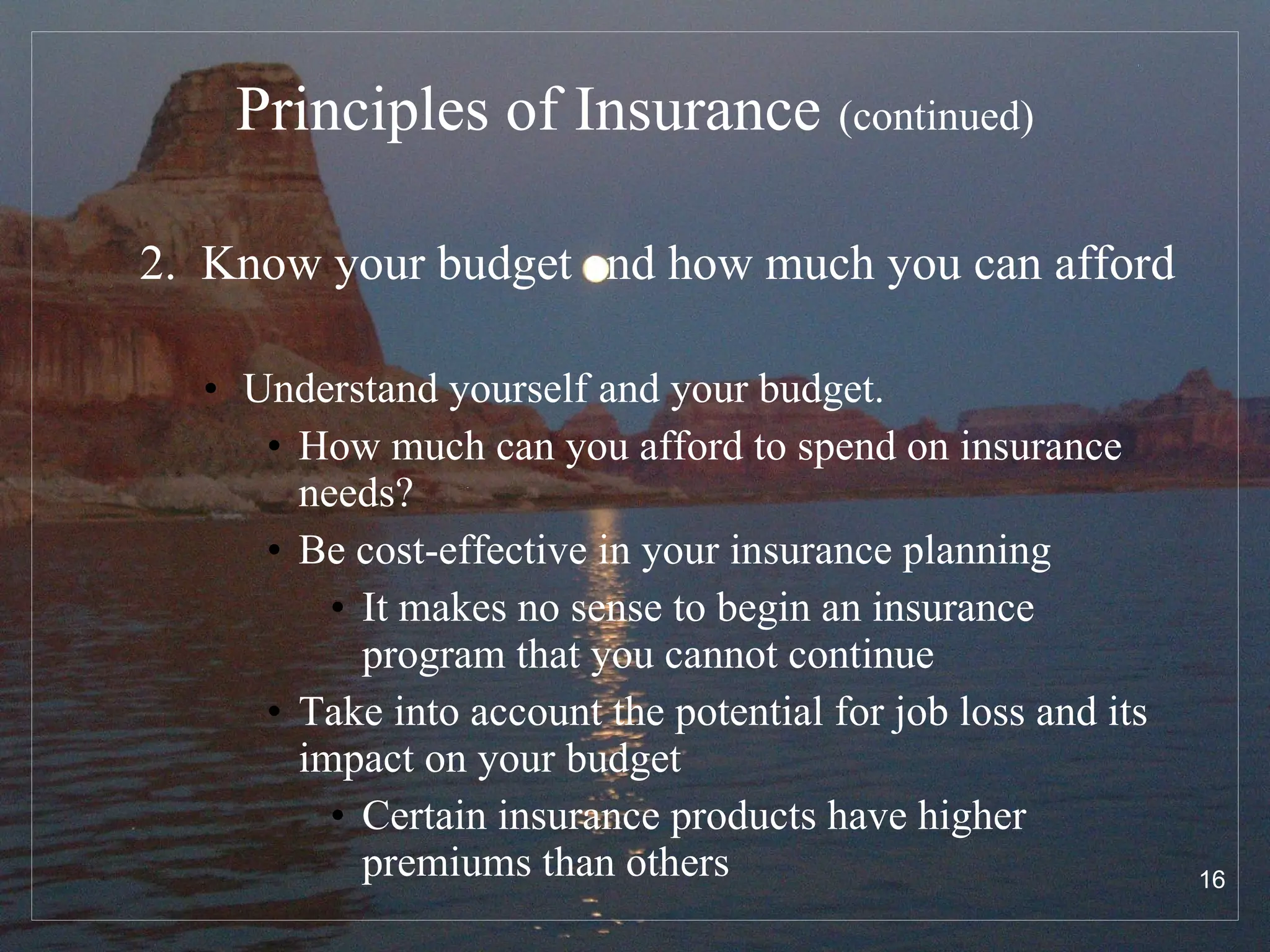 Principles of Insurance (continued)

2. Know your budget and how much you can afford

• Understand yourself and your budget.
• How much can you afford to spend on insurance needs?
• Be cost-effective in your insurance planning
• It makes no sense to begin an insurance program that you cannot continue
• Take into account the potential for job loss and its impact on your budget
• Certain insurance products have higher premiums than others

16